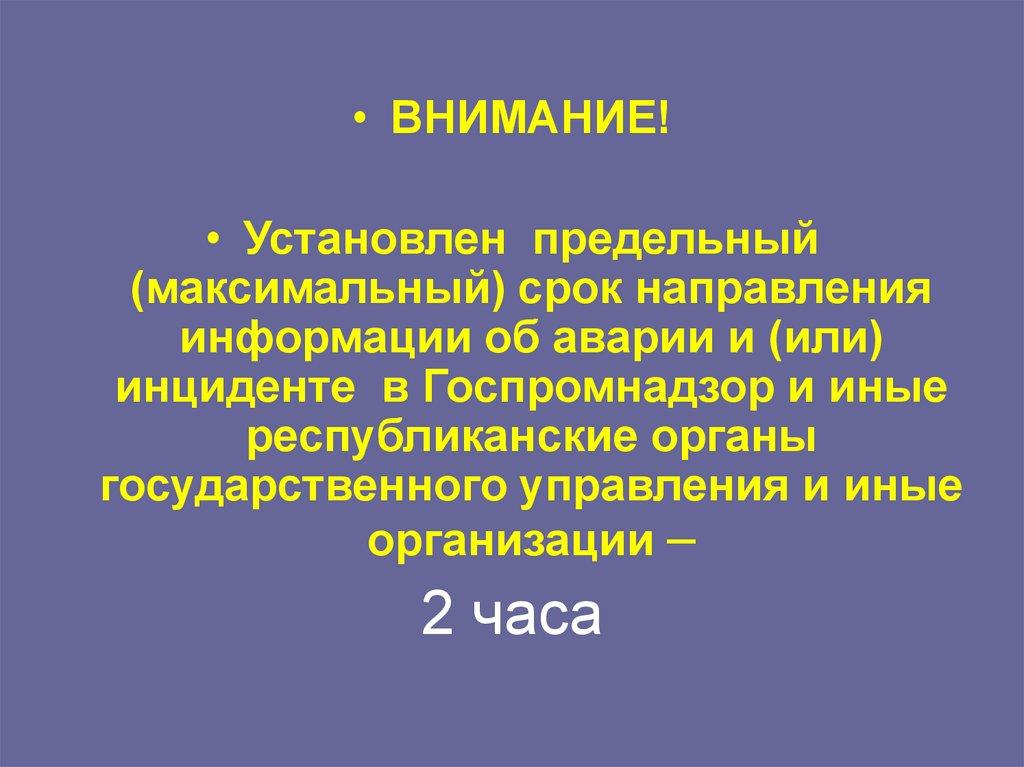 • ВНИМАНИЕ!

• Установлен предельный (максимальный) срок направления информации об аварии и (или) инциденте в Госпромнадзор и иные республиканские органы государственного управления и иные организации –

2 часа